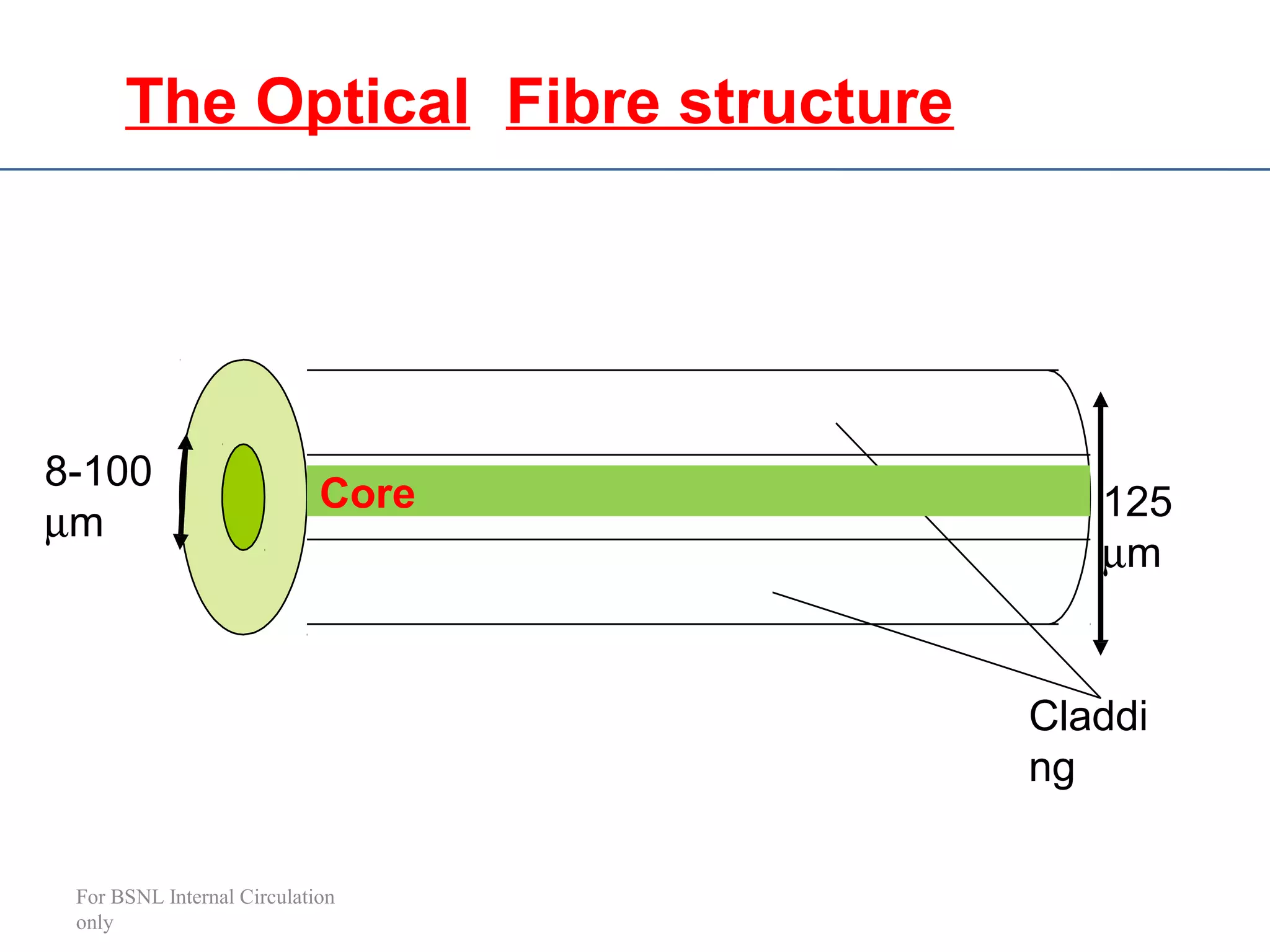 The Optical Fibre structure

8-100 µm

Core

125 µm

Cladding

For BSNL Internal Circulation only